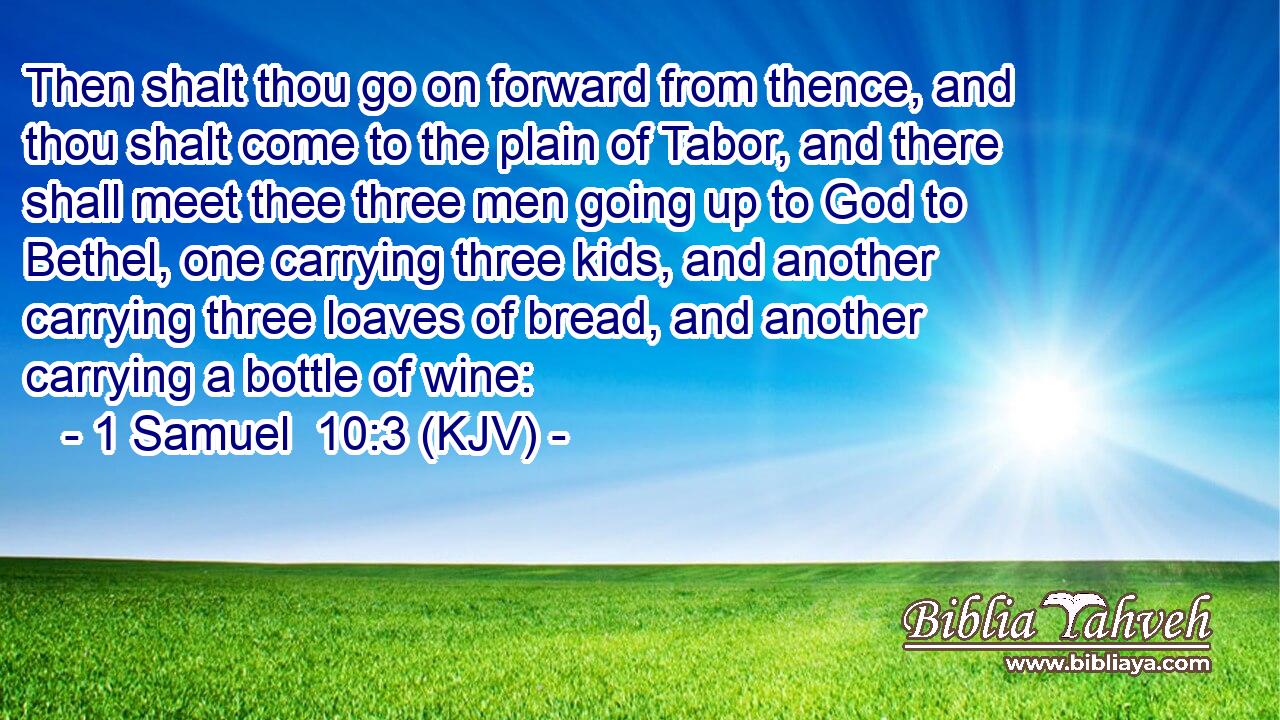 Then shalt thou go on forward from thence, and thou shalt come to the plain of Tabor, and there shall meet thee three men going up to God to Bethel, one carrying three kids, and another carrying three loaves of bread, and another carrying a bottle of wine:
- 1 Samuel 10:3 (KJV) -

Biblia Yahveh
www.bibliaya.com